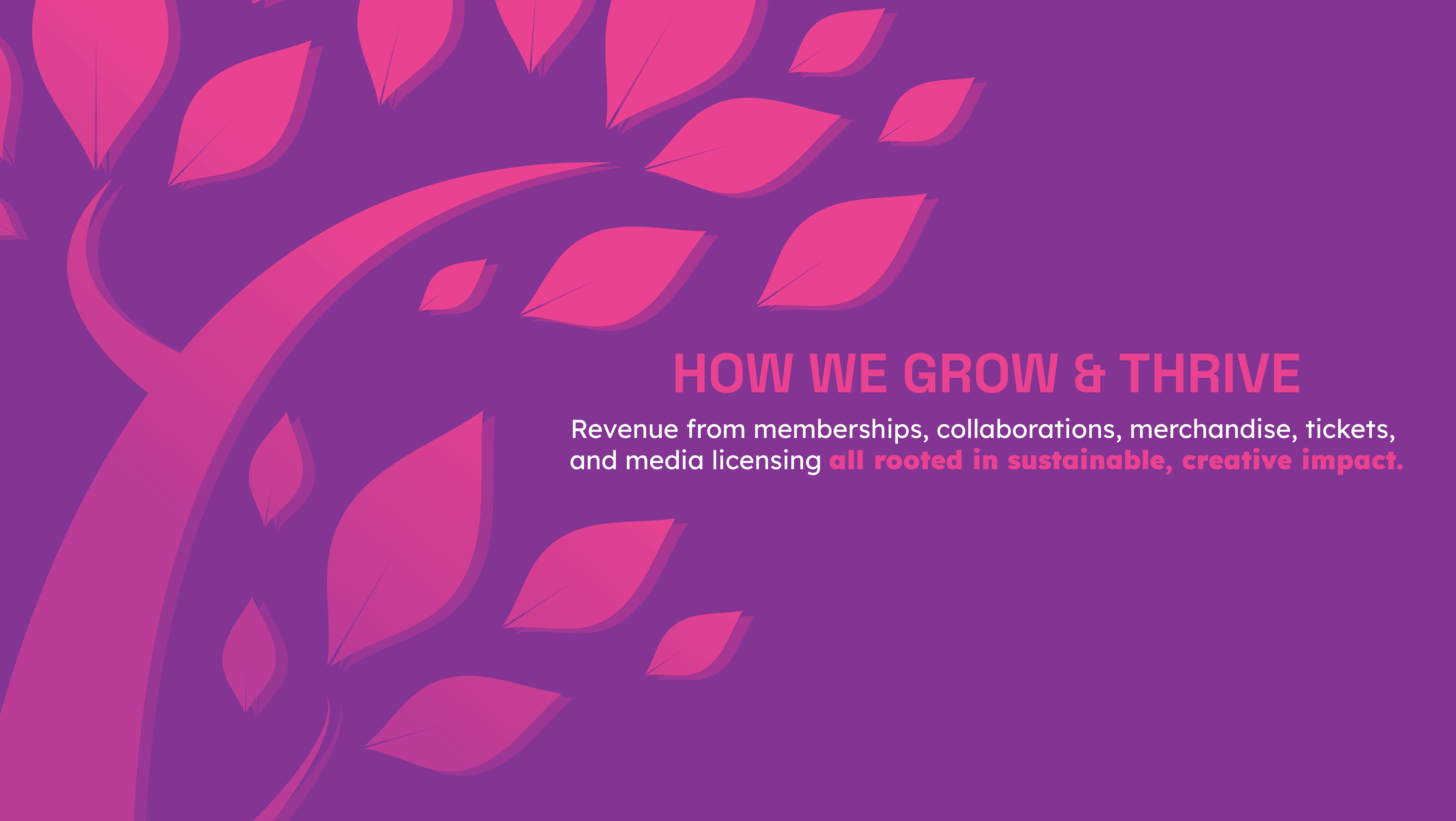 HOW WE GROW & THRIVE

Revenue from memberships, collaborations, merchandise, tickets, and media licensing all rooted in sustainable, creative impact.